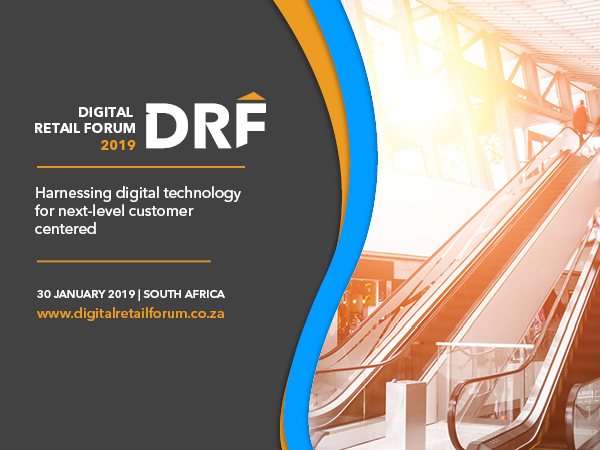 DIGITAL RETAIL FORUM 2019 DRF

Harnessing digital technology for next-level customer centered

30 JANUARY 2019 | SOUTH AFRICA
www.digitalretailforum.co.za